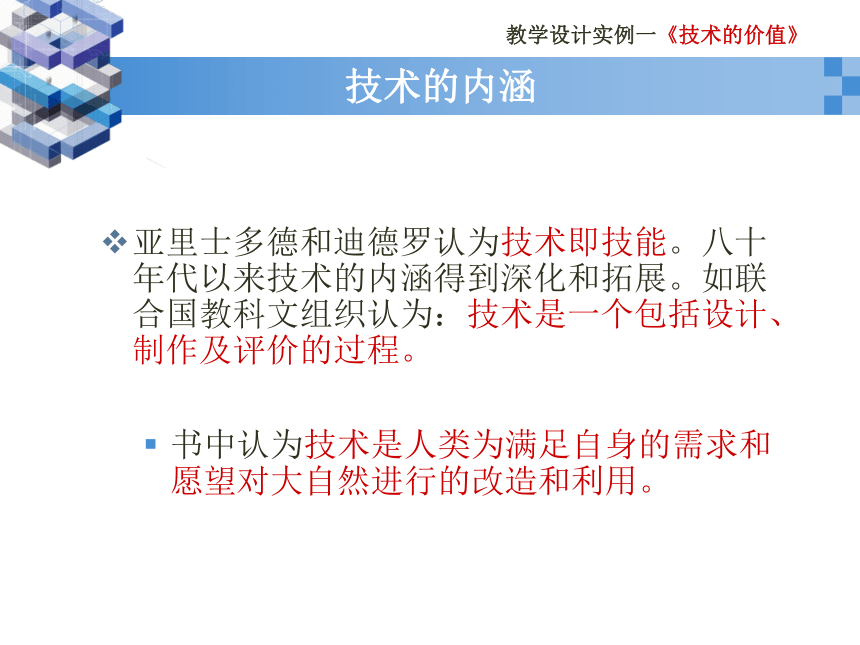 教学设计实例一《技术的价值》

技术的内涵

❖ 亚里士多德和迪德罗认为技术即技能。八十年代以来技术的内涵得到深化和拓展。如联合国教科文组织认为：技术是一个包括设计、制作及评价的过程。

▪ 书中认为技术是人类为满足自身的需求和愿望对大自然进行的改造和利用。